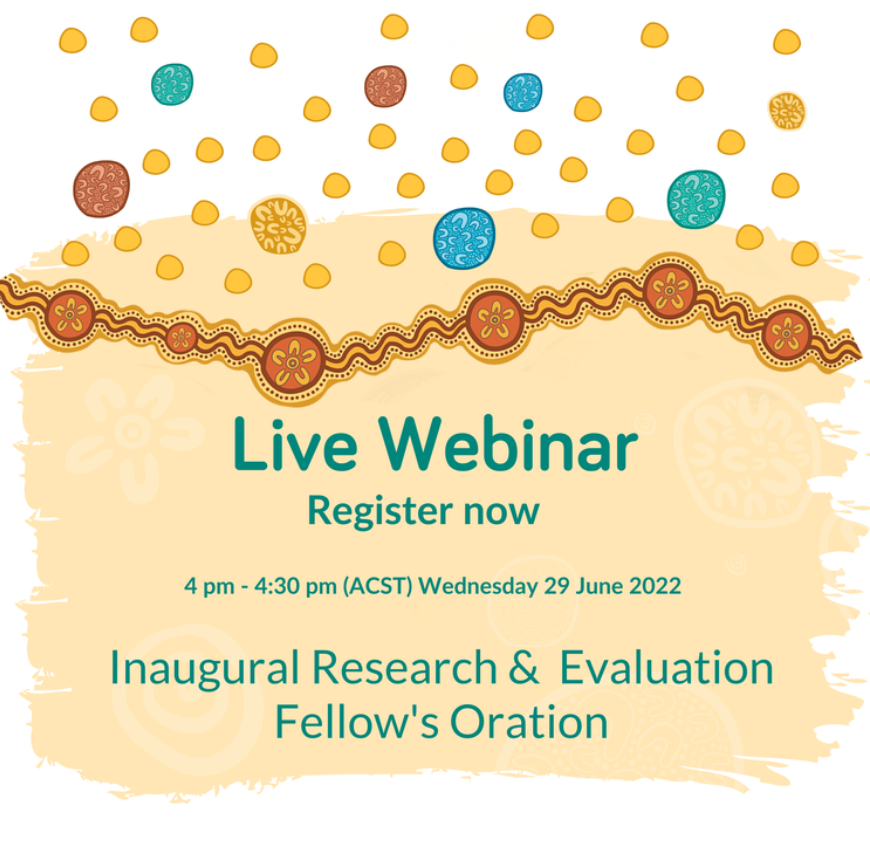 Live Webinar

Register now

4 pm - 4:30 pm (ACST) Wednesday 29 June 2022

Inaugural Research & Evaluation Fellow's Oration